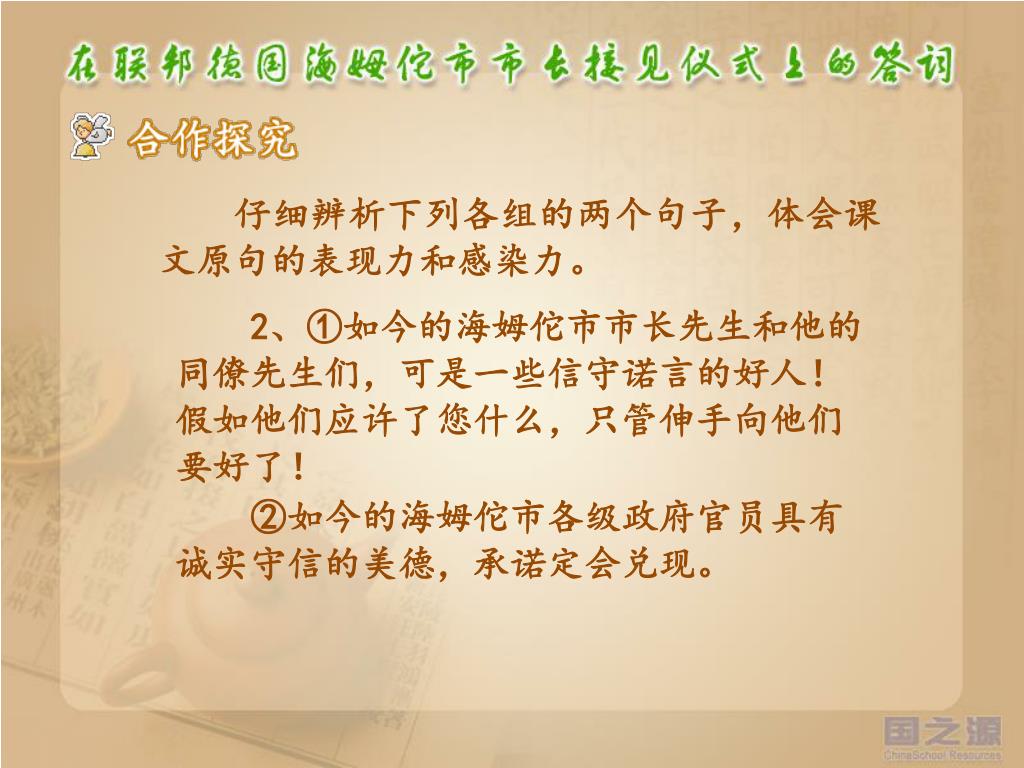 在联邦德国海姆佗市市长接见仪式上的答词

合作探究

仔细辨析下列各组的两个句子，体会课文原句的表现力和感染力。

2、①如今的海姆佗市市长先生和他的同僚先生们，可是一些信守诺言的好人！假如他们应许了您什么，只管伸手向他们要好了！

②如今的海姆佗市各级政府官员具有诚实守信的美德，承诺定会兑现。

国之源
ChinaSchool Resources